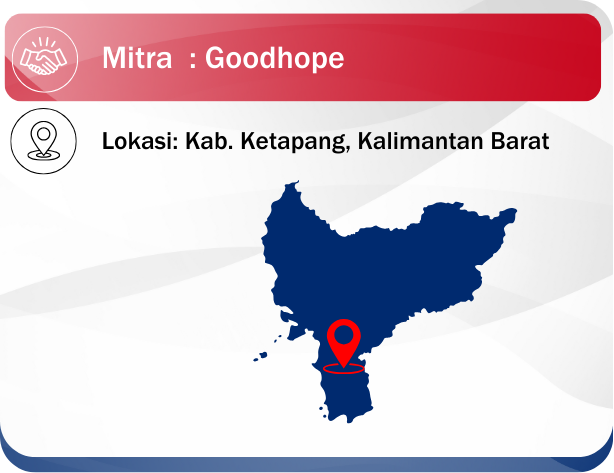 Mitra : Goodhope

Lokasi: Kab. Ketapang, Kalimantan Barat